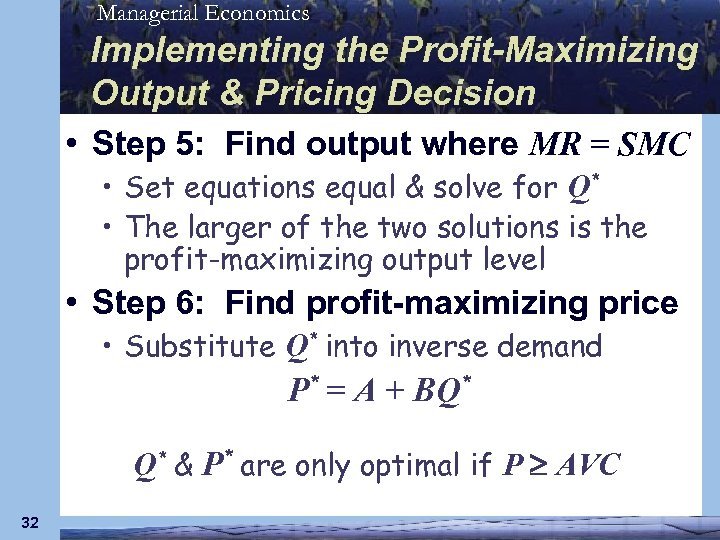 Managerial Economics

Implementing the Profit-Maximizing Output & Pricing Decision

• Step 5: Find output where $MR = SMC$
  • Set equations equal & solve for $Q^*$
  • The larger of the two solutions is the profit-maximizing output level
• Step 6: Find profit-maximizing price
  • Substitute $Q^*$ into inverse demand

$P^* = A + BQ^*$

$Q^*$ & $P^*$ are only optimal if $P \geq AVC$

32